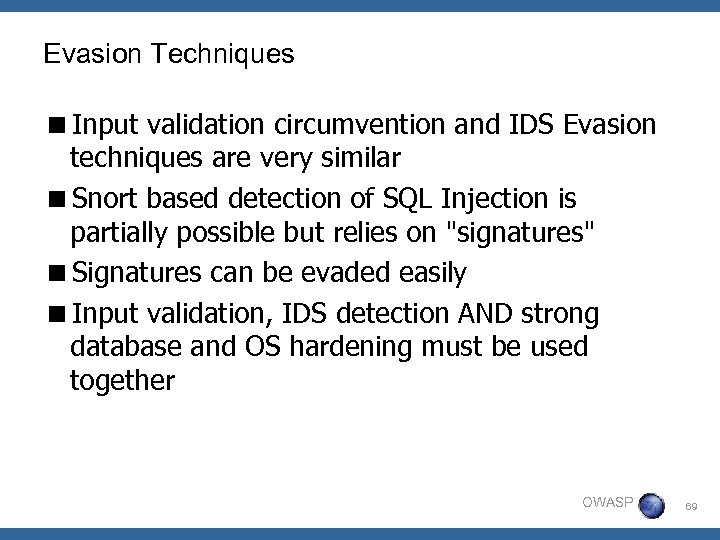 Evasion Techniques

■ Input validation circumvention and IDS Evasion techniques are very similar

■ Snort based detection of SQL Injection is partially possible but relies on "signatures"

■ Signatures can be evaded easily

■ Input validation, IDS detection AND strong database and OS hardening must be used together

OWASP

69